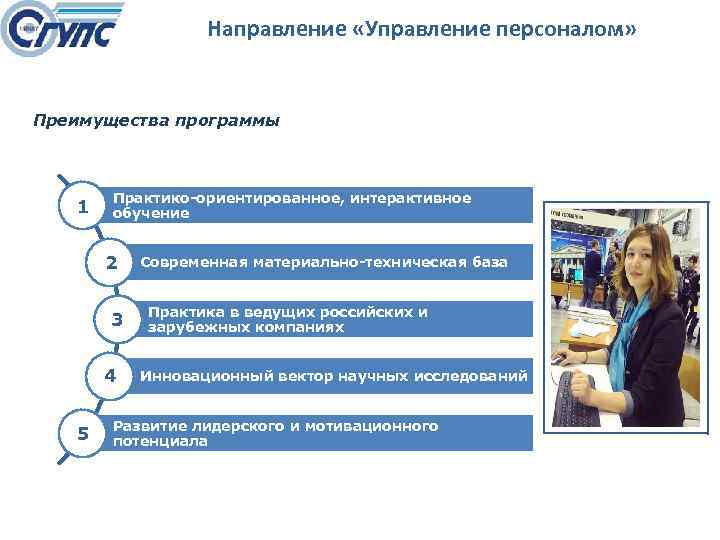 СГУПС

Направление «Управление персоналом»

Преимущества программы

1 Практико-ориентированное, интерактивное обучение

2 Современная материально-техническая база

3 Практика в ведущих российских и зарубежных компаниях

4 Инновационный вектор научных исследований

5 Развитие лидерского и мотивационного потенциала